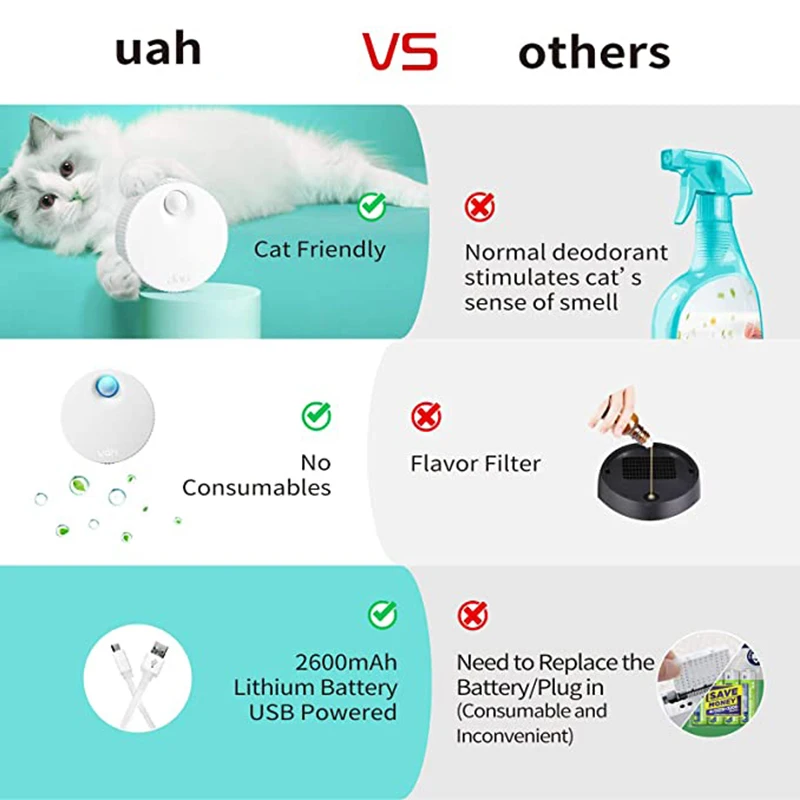 uah VS others

Cat Friendly

Normal deodorant stimulates cat's sense of smell

No Consumables

Flavor Filter

2600mAh Lithium Battery USB Powered

Need to Replace the Battery/Plug in (Consumable and Inconvenient)

SAVE MONEY